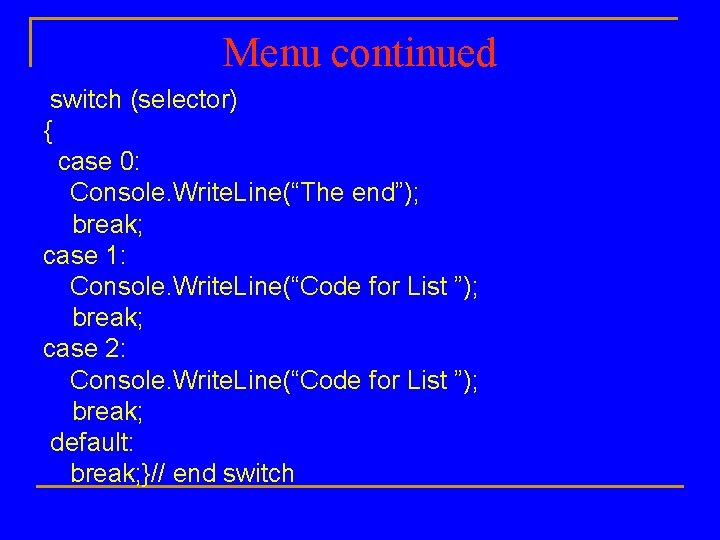 Menu continued

switch (selector)
{
case 0:
Console.WriteLine(“The end”);
break;
case 1:
Console.WriteLine(“Code for List ”);
break;
case 2:
Console.WriteLine(“Code for List ”);
break;
default:
break;}// end switch